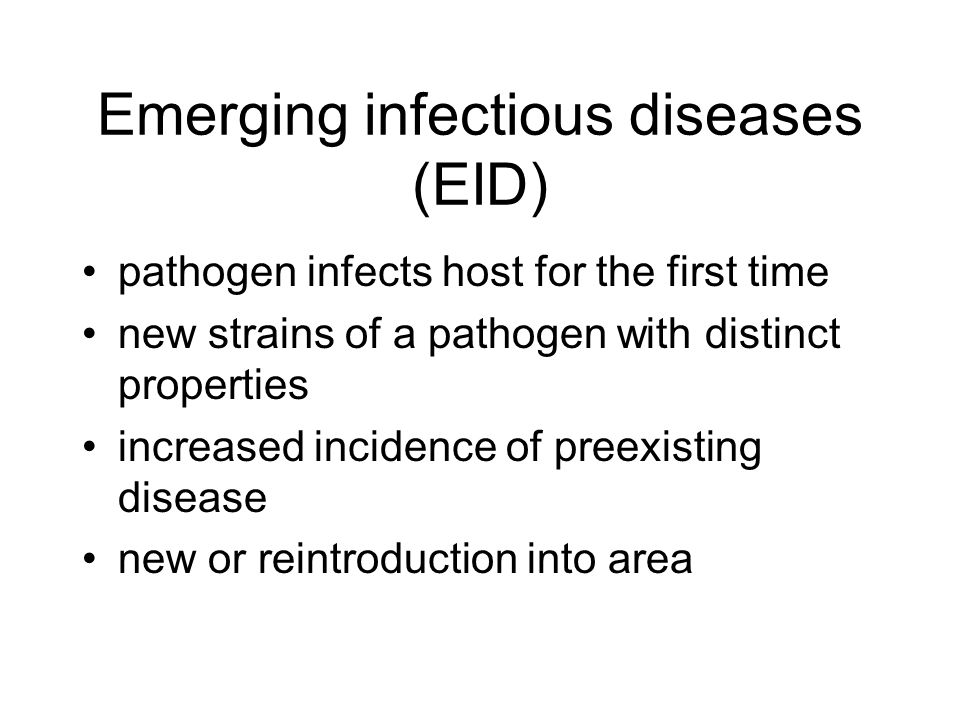 Emerging infectious diseases (EID)

• pathogen infects host for the first time
• new strains of a pathogen with distinct properties
• increased incidence of preexisting disease
• new or reintroduction into area